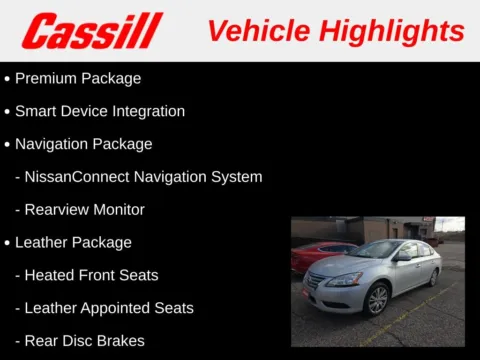 Cassill Vehicle Highlights

• Premium Package

• Smart Device Integration

• Navigation Package

- NissanConnect Navigation System

- Rearview Monitor

• Leather Package

- Heated Front Seats

- Leather Appointed Seats

- Rear Disc Brakes